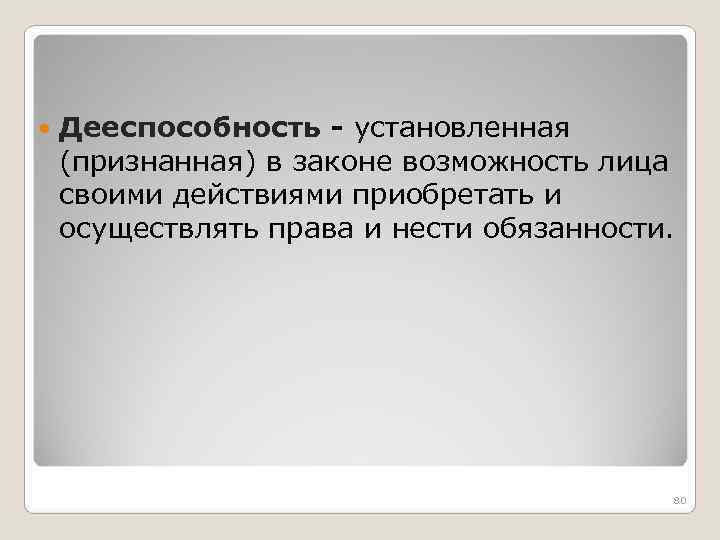 Дееспособность - установленная (признанная) в законе возможность лица своими действиями приобретать и осуществлять права и нести обязанности.

80